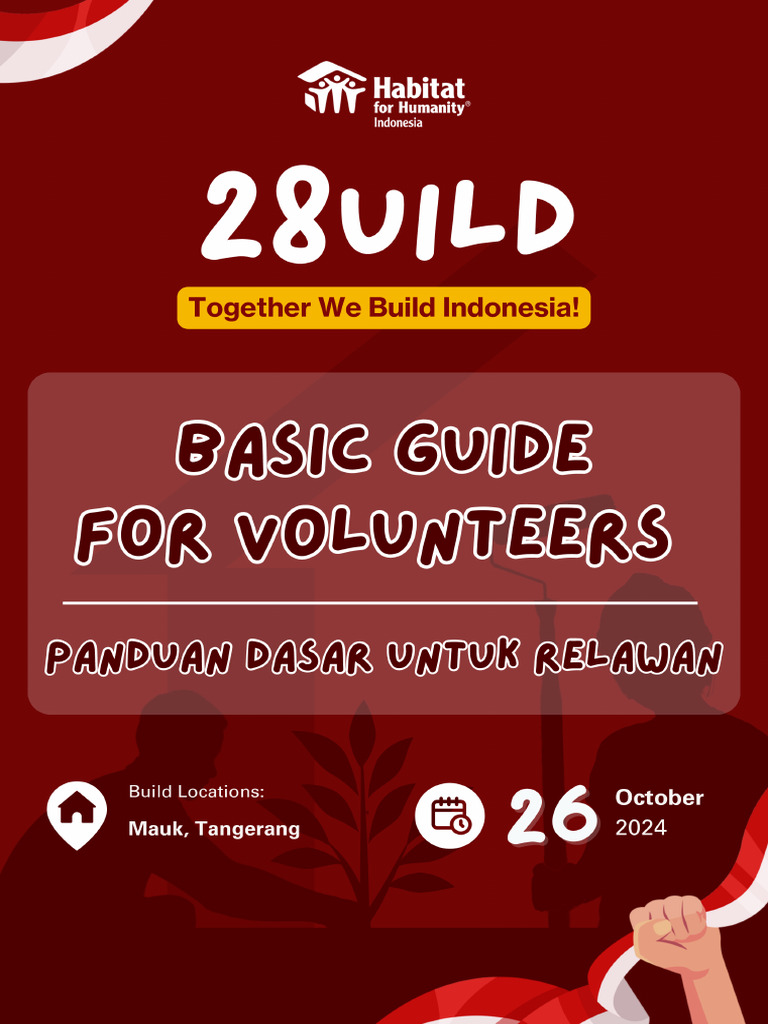 Habitat for Humanity® Indonesia

28UILD

Together We Build Indonesia!

BASIC GUIDE FOR VOLUNTEERS

PANDUAN DASAR UNTUK RELAWAN

Build Locations:
Mauk, Tangerang

26 October 2024